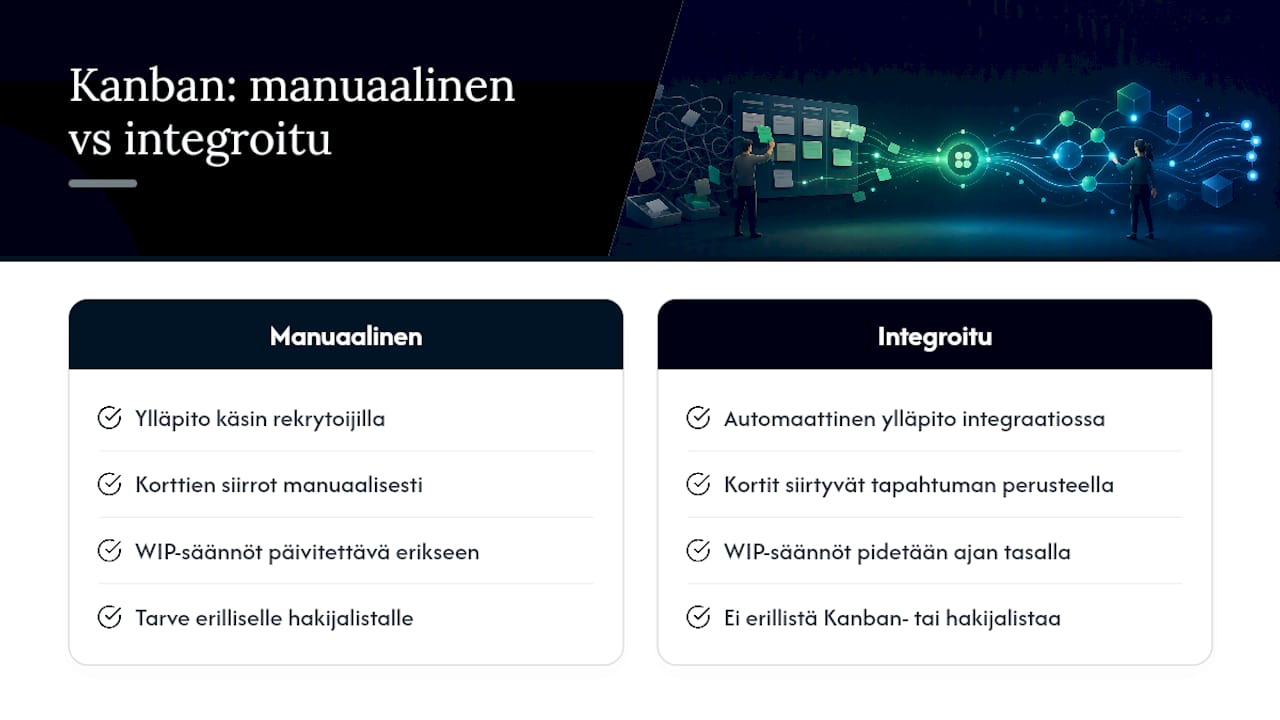 Kanban: manuaalinen vs integroitu

Manuaalinen

Ylläpito käsin rekrytoijilla

Korttien siirrot manuaalisesti

WIP-säännöt päivitettävä erikseen

Tarve erilliselle hakijalistalle

Integroitu

Automaattinen ylläpito integraatiossa

Kortit siirtyvät tapahtuman perusteella

WIP-säännöt pidetään ajan tasalla

Ei erillistä Kanban- tai hakijalistaa